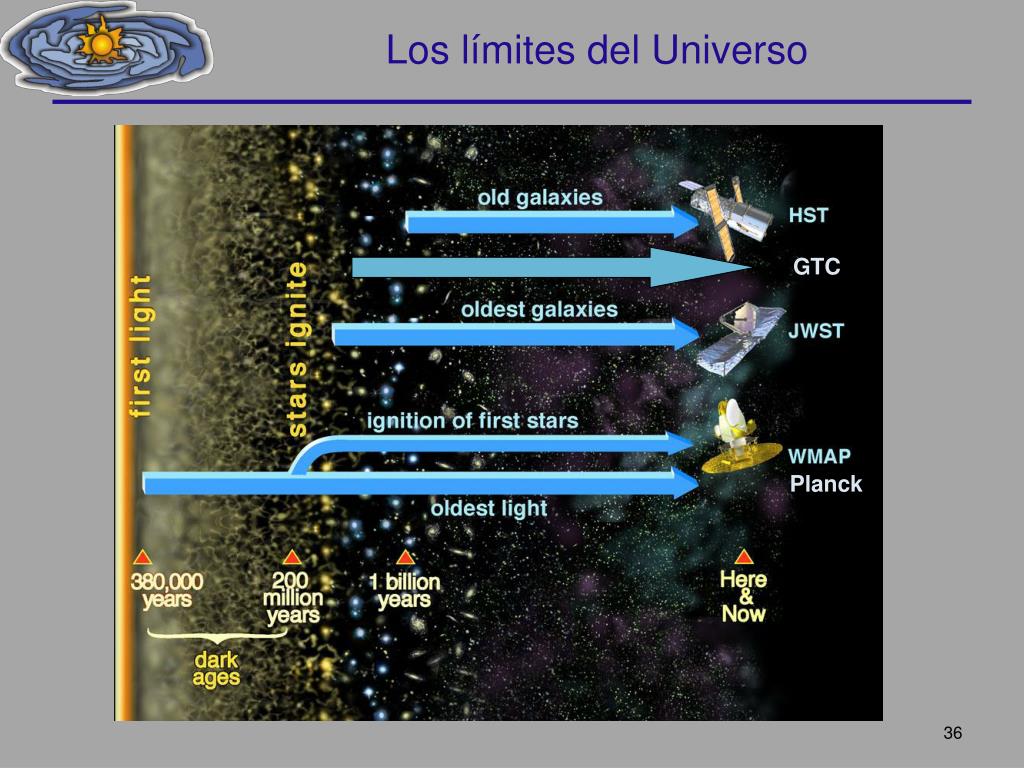 Los límites del Universo

first light

stars ignite

old galaxies

HST

GTC

oldest galaxies

JWST

ignition of first stars

WMAP

Planck

oldest light

380,000 years

200 million years

1 billion years

Here & Now

dark ages

36